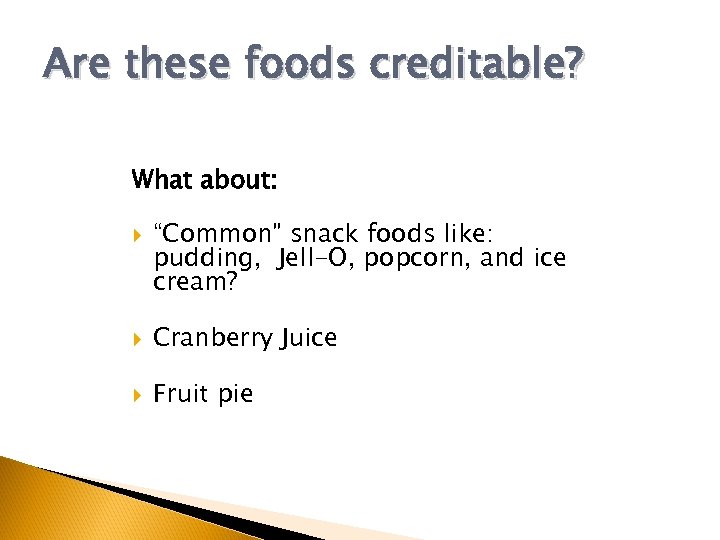 Are these foods creditable?

What about:

“Common” snack foods like: pudding, Jell-O, popcorn, and ice cream?

Cranberry Juice

Fruit pie